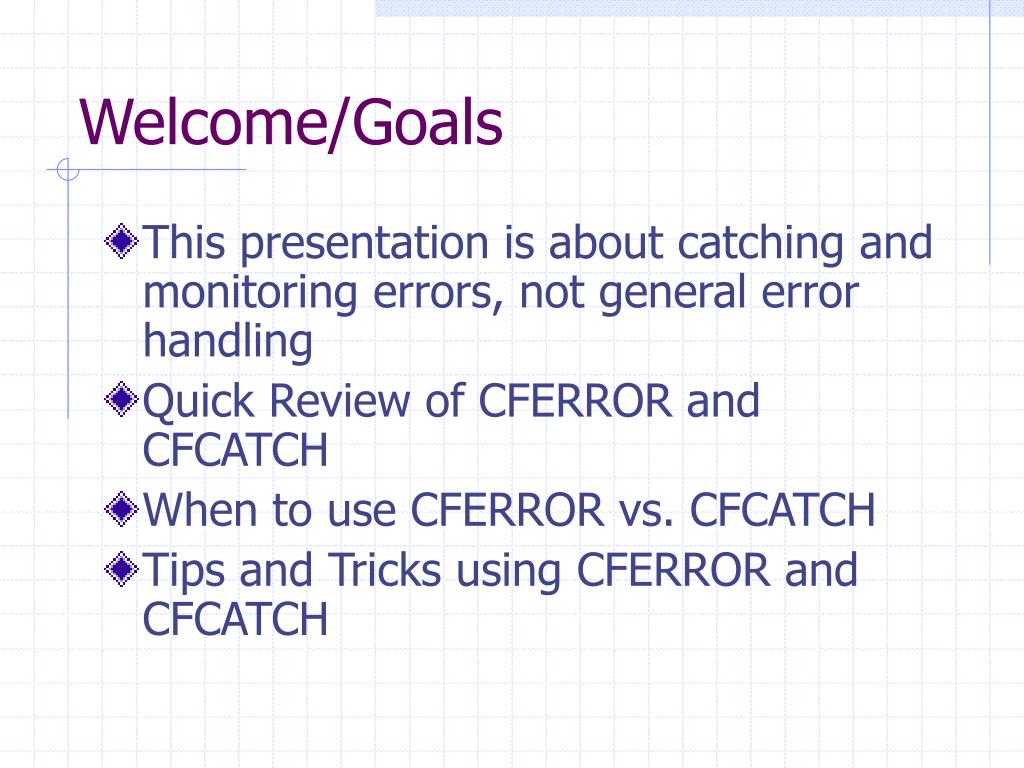 Welcome/Goals

This presentation is about catching and monitoring errors, not general error handling

Quick Review of CFERROR and CFCATCH

When to use CFERROR vs. CFCATCH

Tips and Tricks using CFERROR and CFCATCH